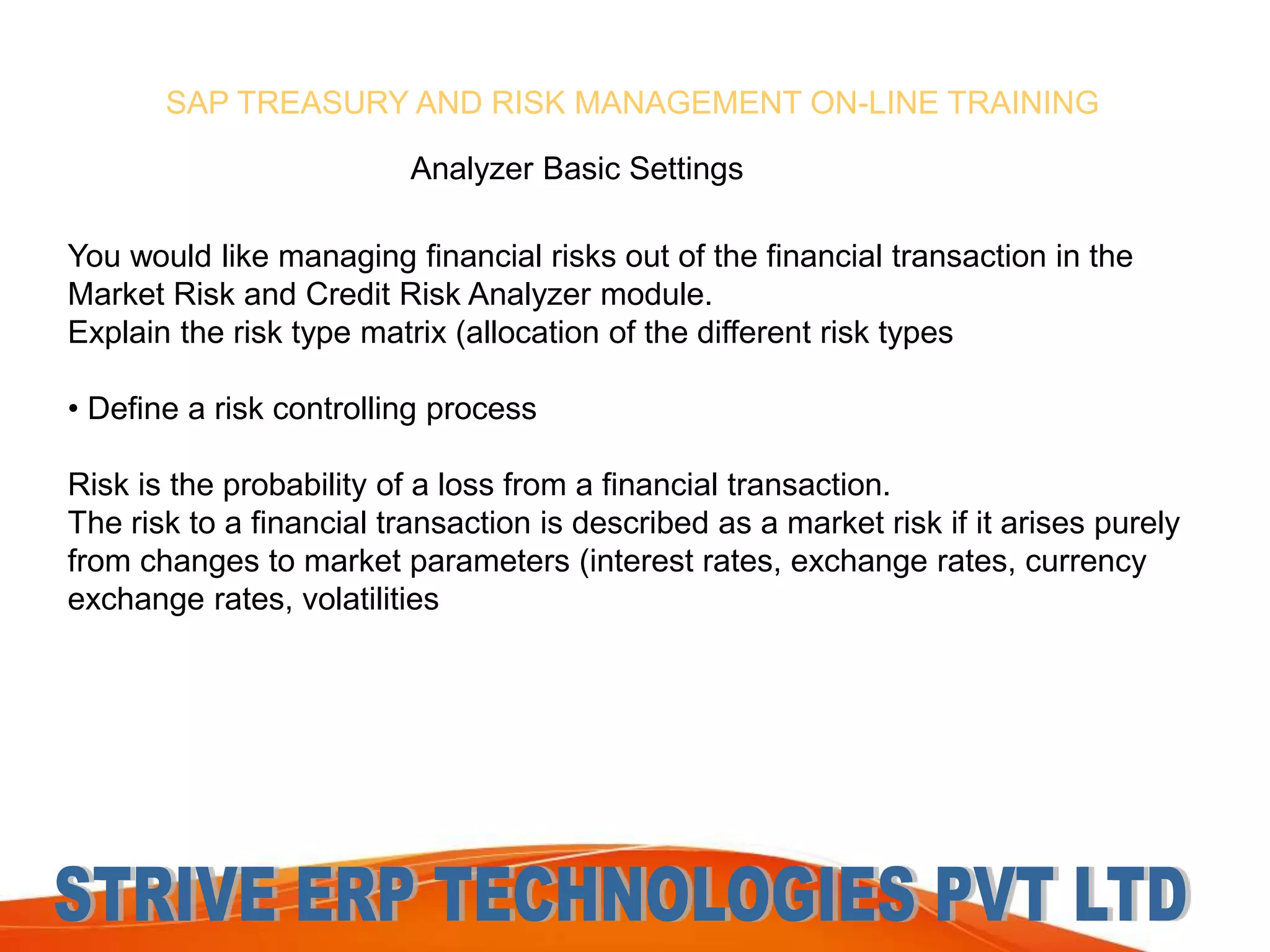 SAP TREASURY AND RISK MANAGEMENT ON-LINE TRAINING

Analyzer Basic Settings

You would like managing financial risks out of the financial transaction in the Market Risk and Credit Risk Analyzer module.
Explain the risk type matrix (allocation of the different risk types

• Define a risk controlling process

Risk is the probability of a loss from a financial transaction.
The risk to a financial transaction is described as a market risk if it arises purely from changes to market parameters (interest rates, exchange rates, currency exchange rates, volatilities

STRIVE ERP TECHNOLOGIES PVT LTD